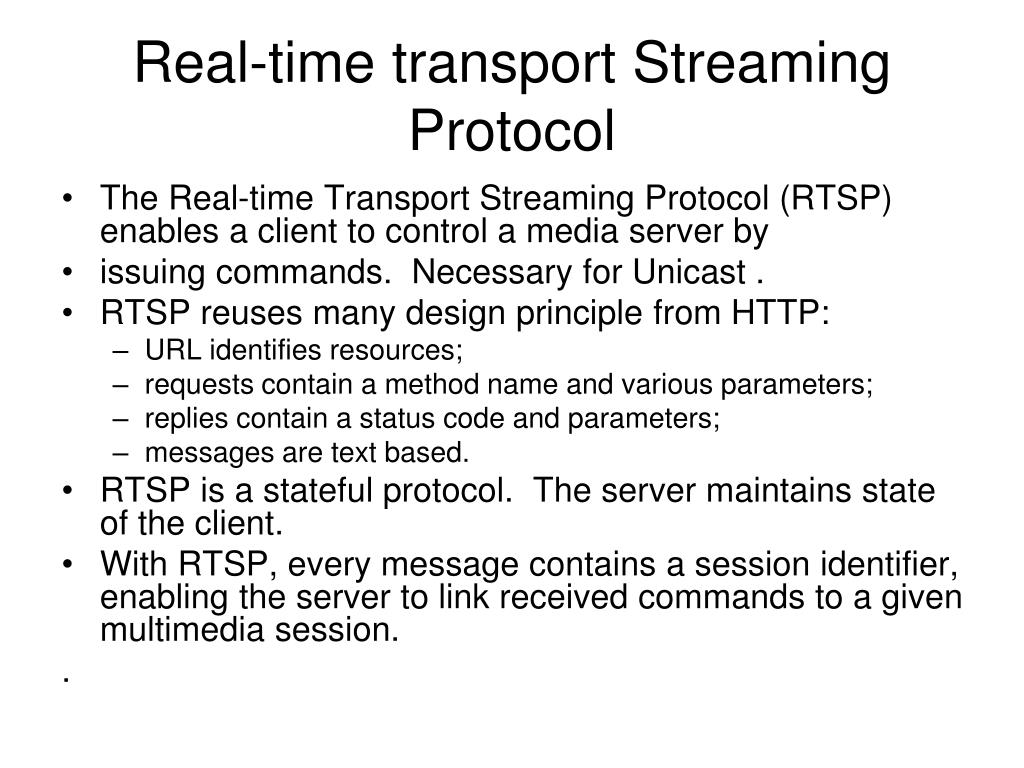 Real-time transport Streaming Protocol

• The Real-time Transport Streaming Protocol (RTSP) enables a client to control a media server by
• issuing commands. Necessary for Unicast .
• RTSP reuses many design principle from HTTP:
  – URL identifies resources;
  – requests contain a method name and various parameters;
  – replies contain a status code and parameters;
  – messages are text based.
• RTSP is a stateful protocol. The server maintains state of the client.
• With RTSP, every message contains a session identifier, enabling the server to link received commands to a given multimedia session.
.